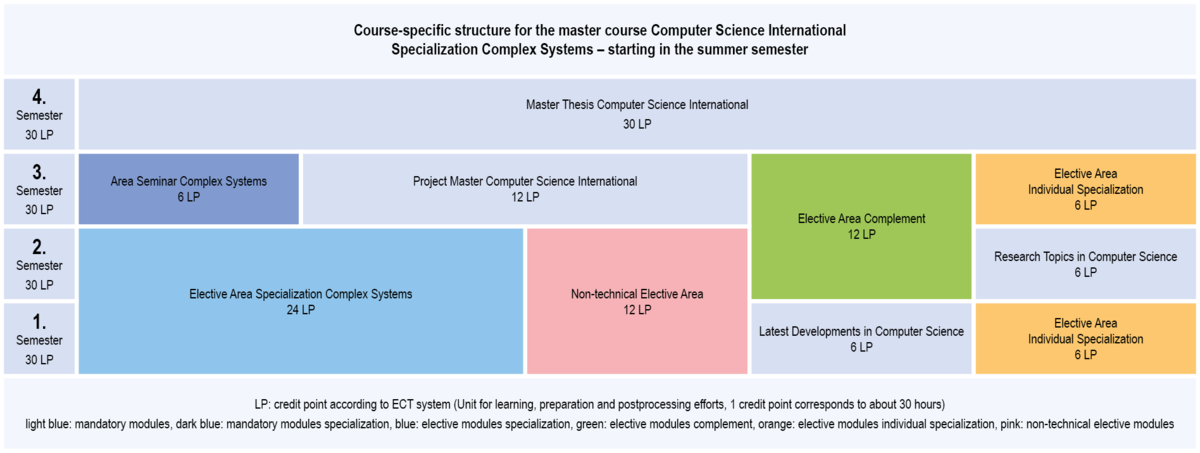 Course-specific structure for the master course Computer Science International
Specialization Complex Systems – starting in the summer semester

4.
Semester
30 LP

Master Thesis Computer Science International
30 LP

3.
Semester
30 LP

Area Seminar Complex Systems
6 LP

Project Master Computer Science International
12 LP

Elective Area Complement
12 LP

Elective Area
Individual Specialization
6 LP

2.
Semester
30 LP

Elective Area Specialization Complex Systems
24 LP

Non-technical Elective Area
12 LP

Research Topics in Computer Science
6 LP

1.
Semester
30 LP

Latest Developments in Computer Science
6 LP

Elective Area
Individual Specialization
6 LP

LP: credit point according to ECT system (Unit for learning, preparation and postprocessing efforts, 1 credit point corresponds to about 30 hours)
light blue: mandatory modules, dark blue: mandatory modules specialization, blue: elective modules specialization, green: elective modules complement, orange: elective modules individual specialization, pink: non-technical elective modules